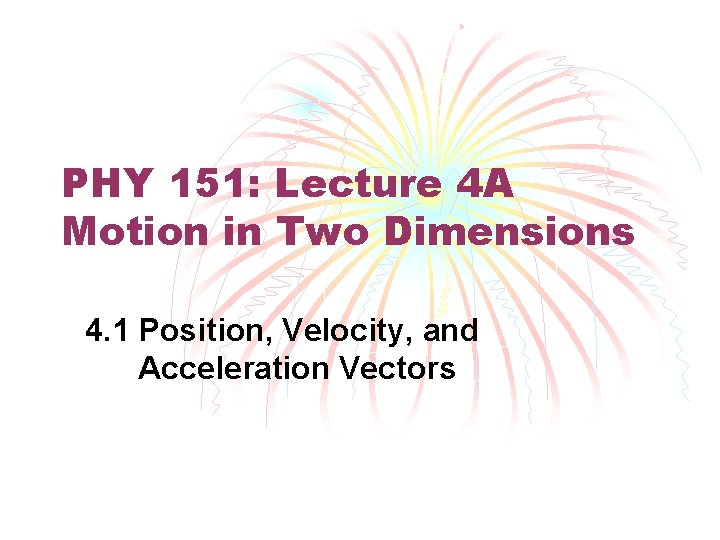 PHY 151: Lecture 4A
Motion in Two Dimensions

4.1 Position, Velocity, and Acceleration Vectors